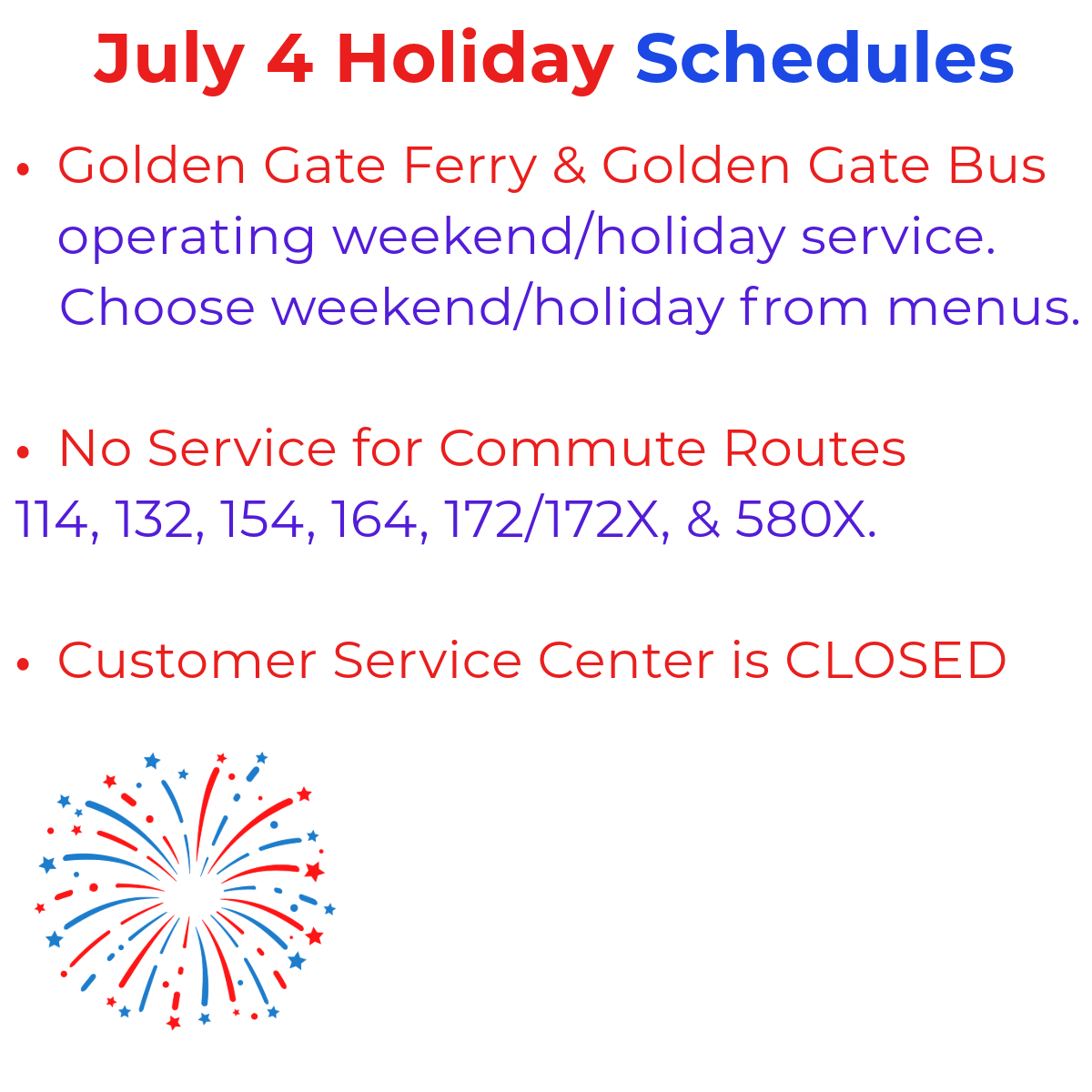 July 4 Holiday Schedules

• Golden Gate Ferry & Golden Gate Bus operating weekend/holiday service. Choose weekend/holiday from menus.

• No Service for Commute Routes 114, 132, 154, 164, 172/172X, & 580X.

• Customer Service Center is CLOSED